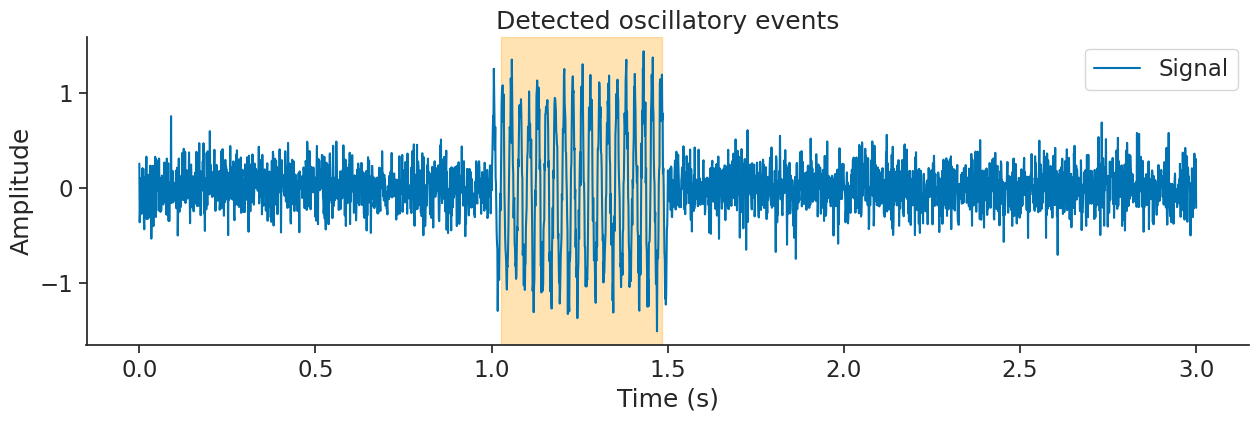 Detected oscillatory events

Signal

Amplitude

1
0
−1

0.0 0.5 1.0 1.5 2.0 2.5 3.0

Time (s)